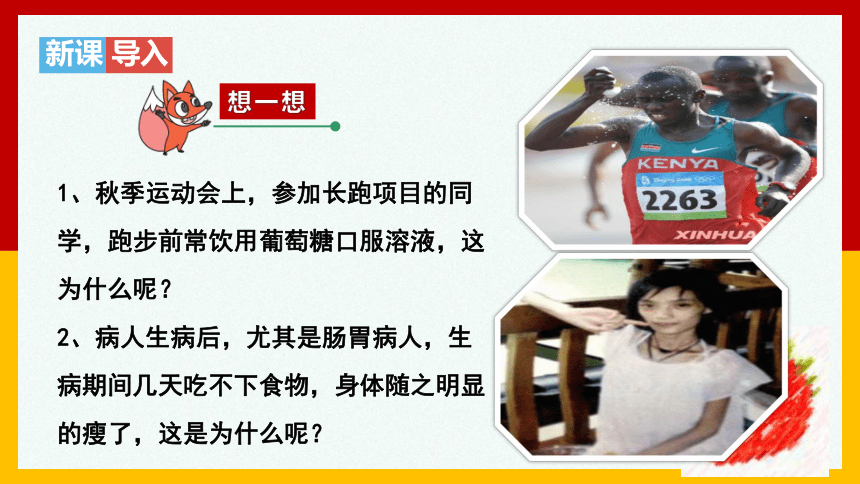 新课导入

想一想

1、秋季运动会上，参加长跑项目的同学，跑步前常饮用葡萄糖口服溶液，这为什么呢？

2、病人生病后，尤其是肠胃病人，生病期间几天吃不下食物，身体随之明显的瘦了，这是为什么呢？

KENYA
2263
XINHUA